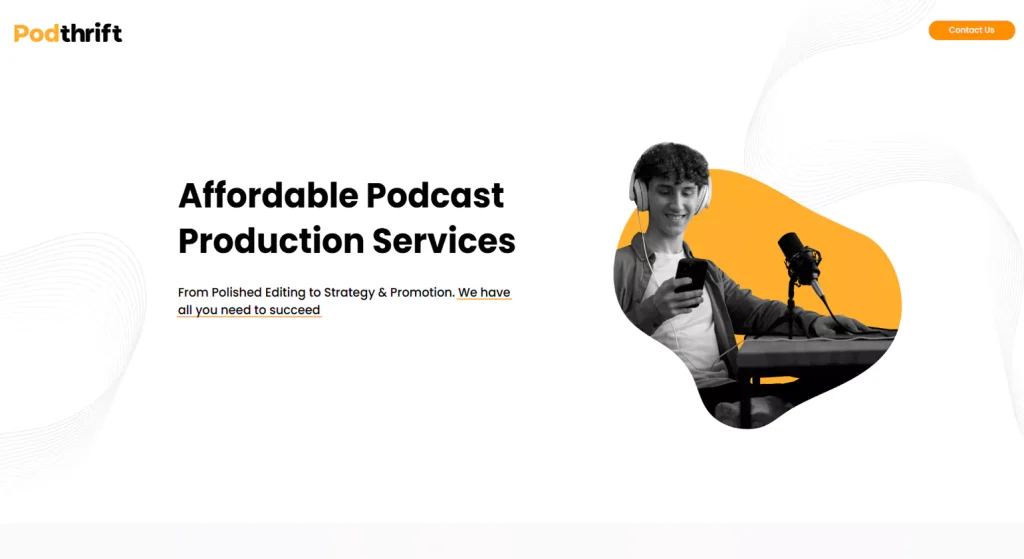 Podthrift

Contact Us

Affordable Podcast Production Services

From Polished Editing to Strategy & Promotion. We have all you need to succeed